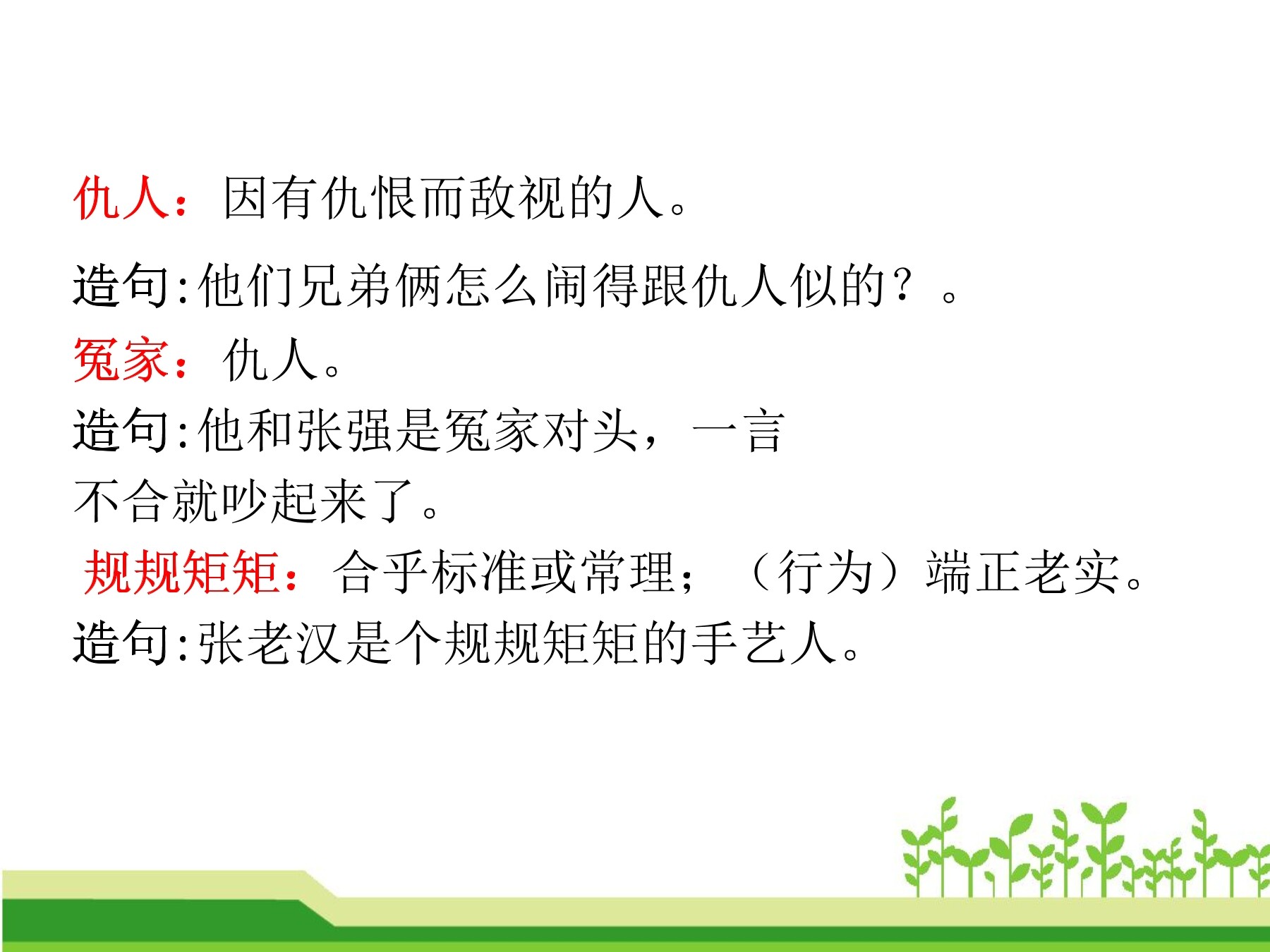 仇人：因有仇恨而敌视的人。

造句:他们兄弟俩怎么闹得跟仇人似的？。

冤家：仇人。

造句:他和张强是冤家对头，一言不合就吵起来了。

规规矩矩：合乎标准或常理；（行为）端正老实。

造句:张老汉是个规规矩矩的手艺人。